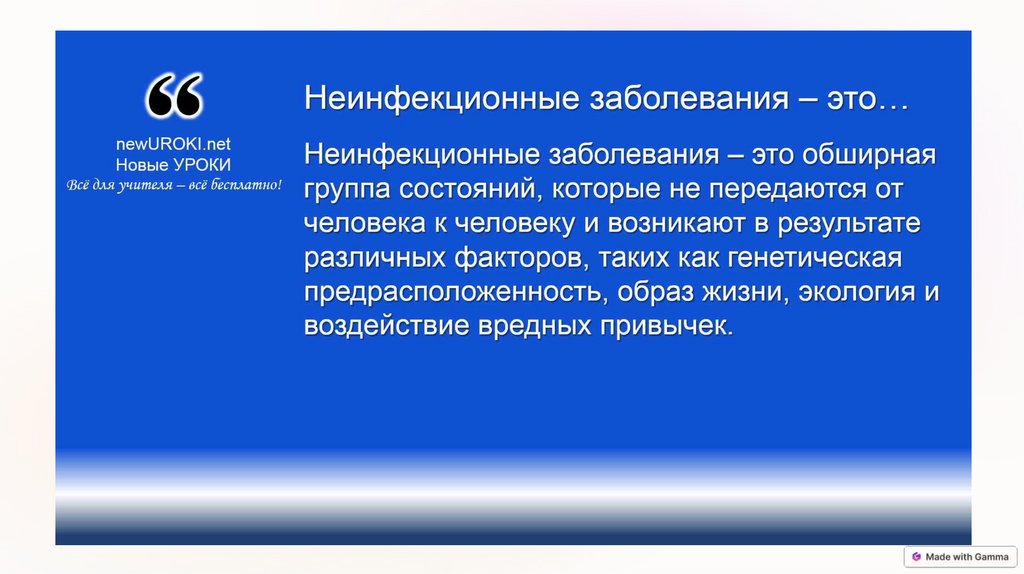 “

newUROKI.net
Новые УРОКИ
Всё для учителя – всё бесплатно!

Неинфекционные заболевания – это…

Неинфекционные заболевания – это обширная группа состояний, которые не передаются от человека к человеку и возникают в результате различных факторов, таких как генетическая предрасположенность, образ жизни, экология и воздействие вредных привычек.

Made with Gamma